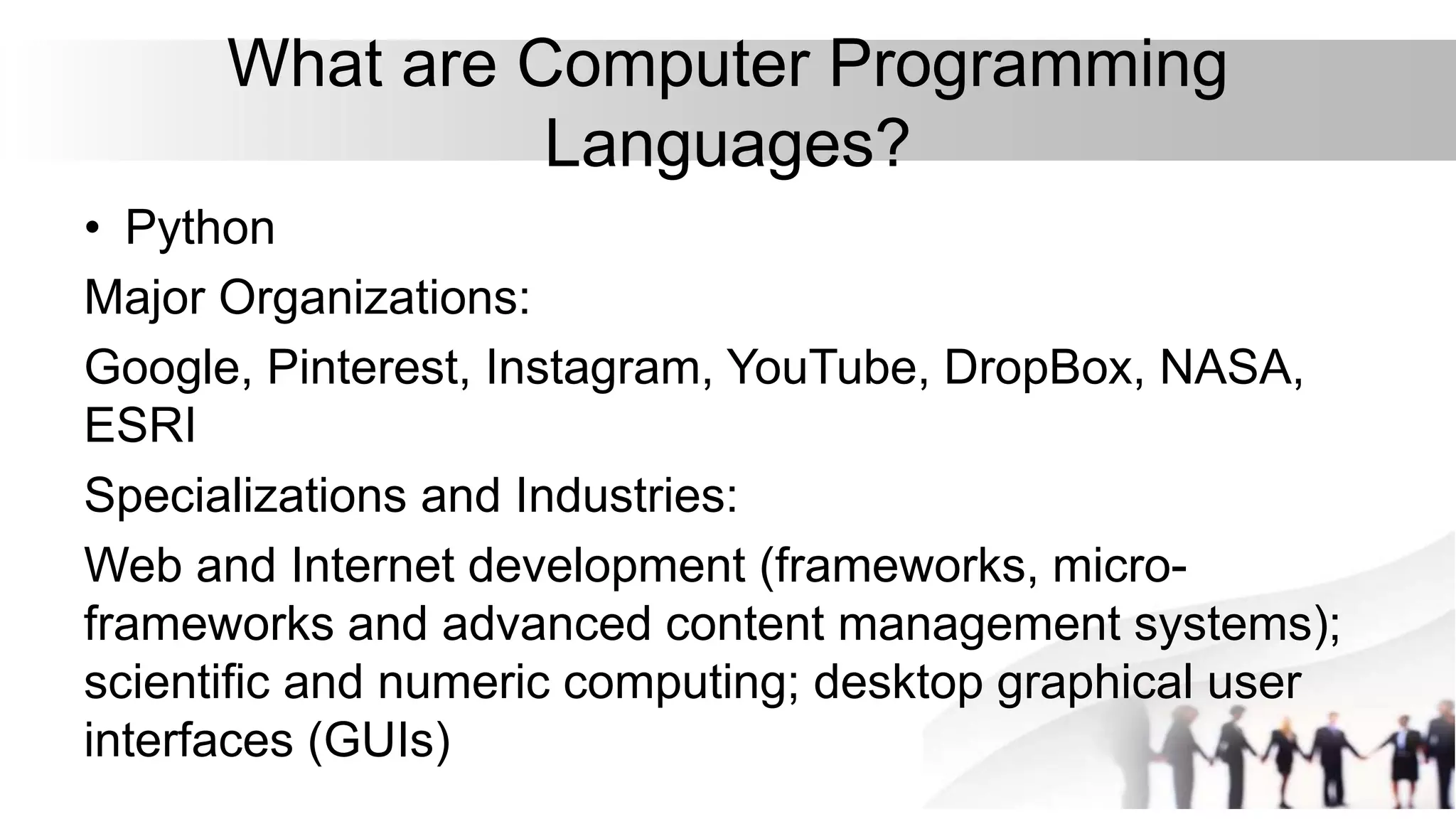 What are Computer Programming Languages?

• Python

Major Organizations:

Google, Pinterest, Instagram, YouTube, DropBox, NASA, ESRI

Specializations and Industries:

Web and Internet development (frameworks, micro-frameworks and advanced content management systems); scientific and numeric computing; desktop graphical user interfaces (GUIs)